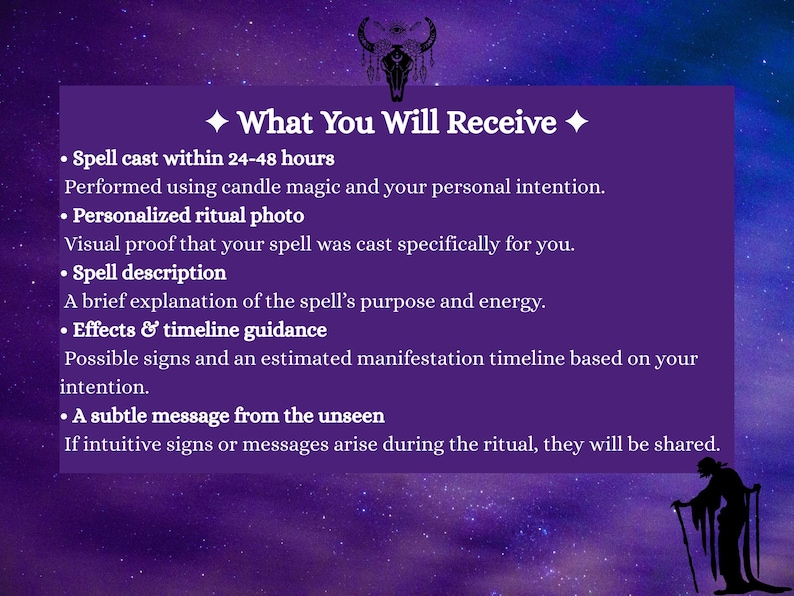 ✦ What You Will Receive ✦

• Spell cast within 24-48 hours
Performed using candle magic and your personal intention.

• Personalized ritual photo
Visual proof that your spell was cast specifically for you.

• Spell description
A brief explanation of the spell's purpose and energy.

• Effects & timeline guidance
Possible signs and an estimated manifestation timeline based on your intention.

• A subtle message from the unseen
If intuitive signs or messages arise during the ritual, they will be shared.